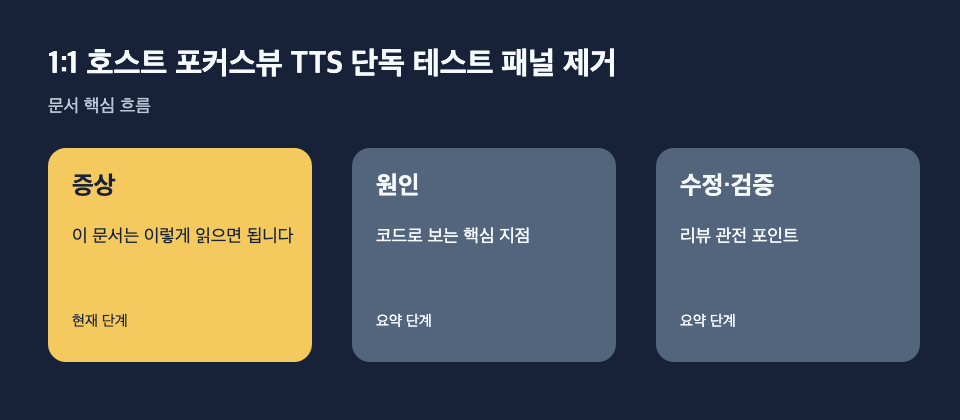 1:1 호스트 포커스뷰 TTS 단독 테스트 패널 제거

문서 핵심 흐름

증상

이 문서는 이렇게 읽으면 됩니다

현재 단계

원인

코드로 보는 핵심 지점

요약 단계

수정·검증

리뷰 관전 포인트

요약 단계